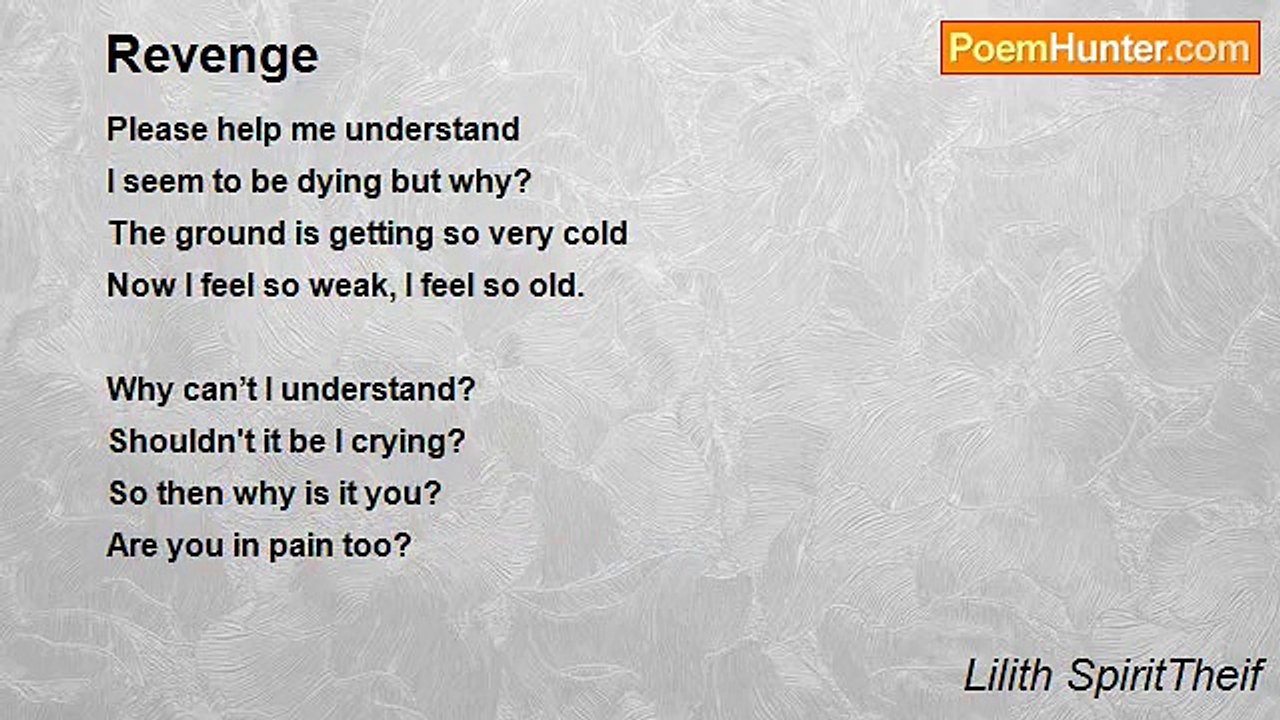 Revenge

PoemHunter.com

Please help me understand
I seem to be dying but why?
The ground is getting so very cold
Now I feel so weak, I feel so old.

Why can't I understand?
Shouldn't it be I crying?
So then why is it you?
Are you in pain too?

Lilith SpiritTheif